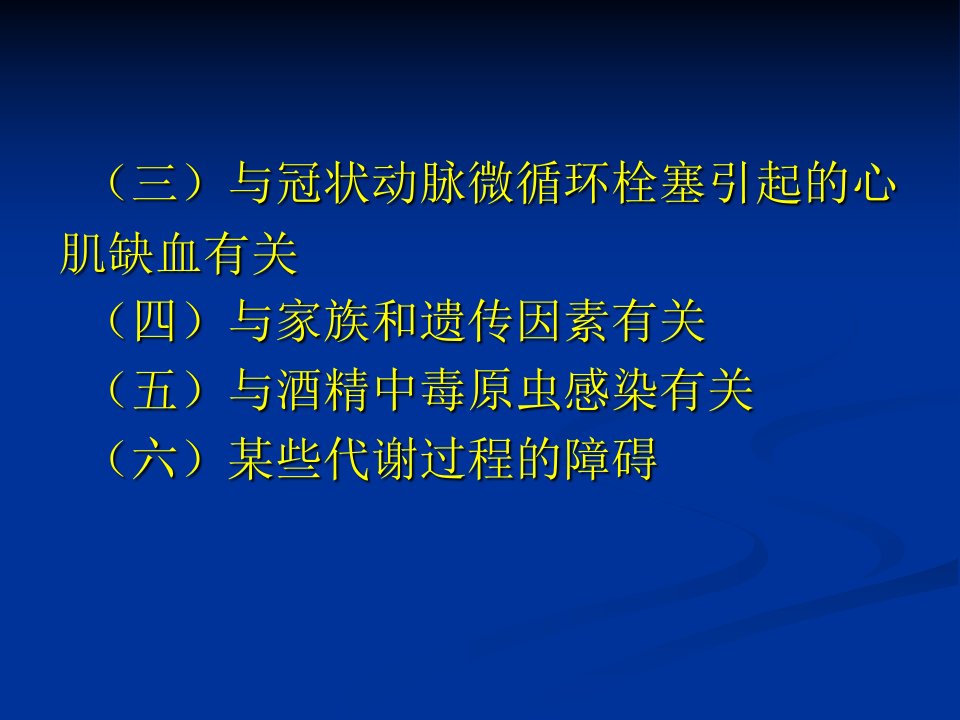 （三）与冠状动脉微循环栓塞引起的心肌缺血有关

（四）与家族和遗传因素有关

（五）与酒精中毒原虫感染有关

（六）某些代谢过程的障碍